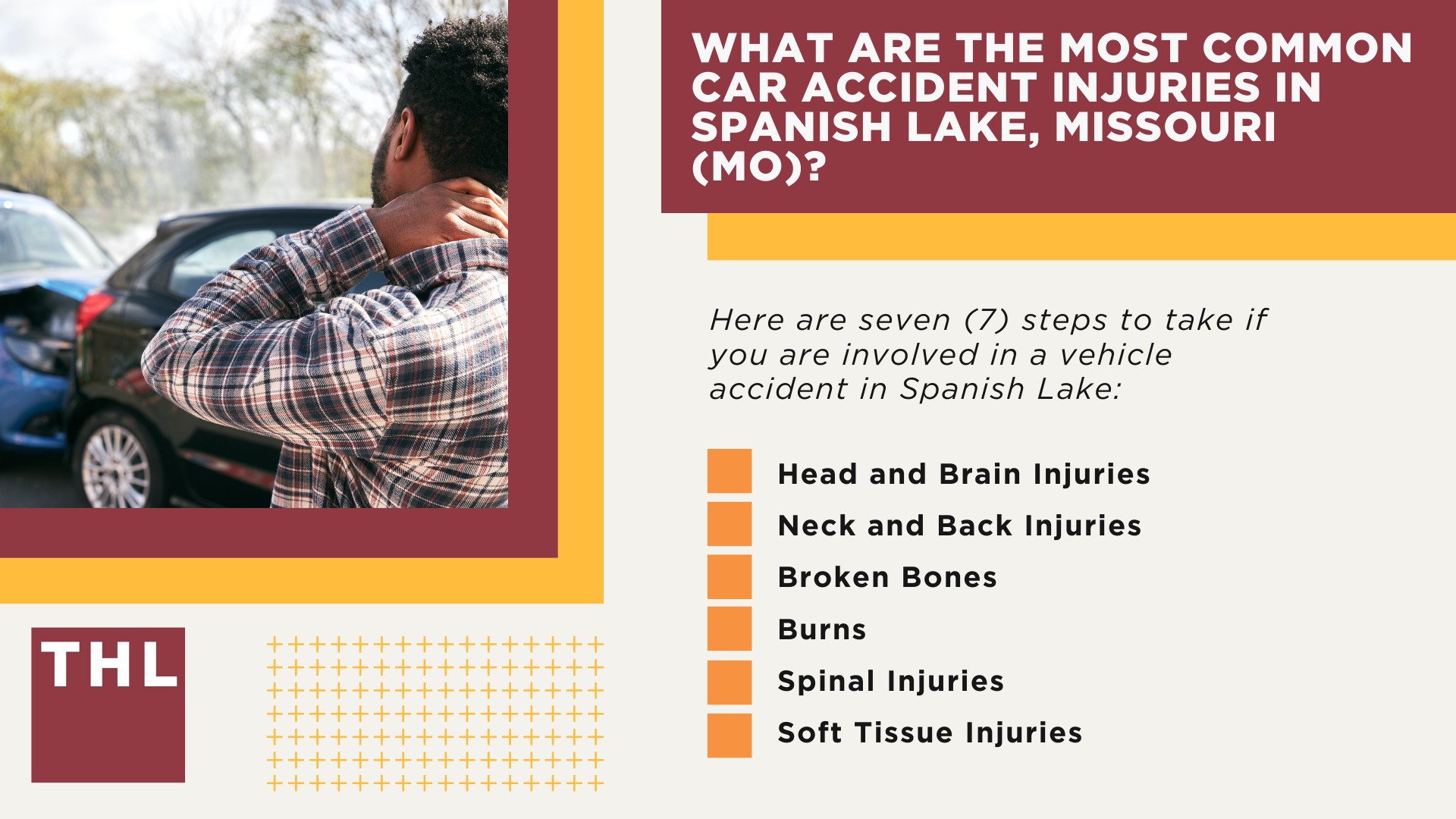 WHAT ARE THE MOST COMMON CAR ACCIDENT INJURIES IN SPANISH LAKE, MISSOURI (MO)?

Here are seven (7) steps to take if you are involved in a vehicle accident in Spanish Lake:

Head and Brain Injuries
Neck and Back Injuries
Broken Bones
Burns
Spinal Injuries
Soft Tissue Injuries

THL